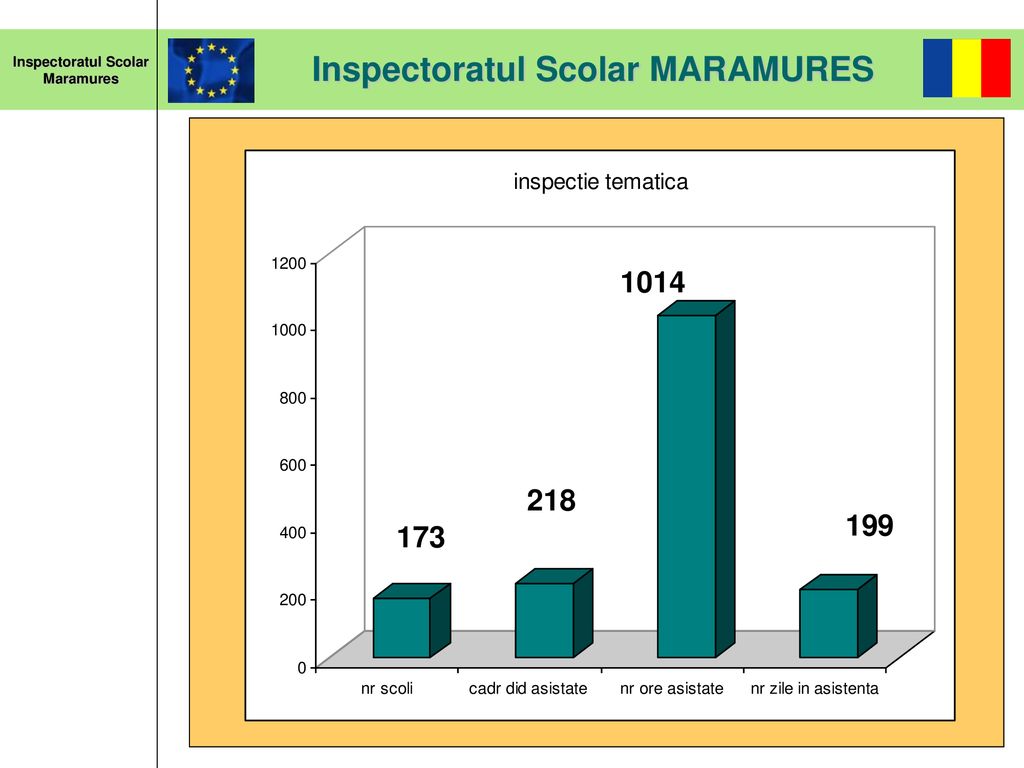 Inspectoratul Scolar Maramures

Inspectoratul Scolar MARAMURES

inspectie tematica

1200
1000
800
600
400
200
0

173
218
1014
199

nr scoli
cadr did asistate
nr ore asistate
nr zile in asistenta